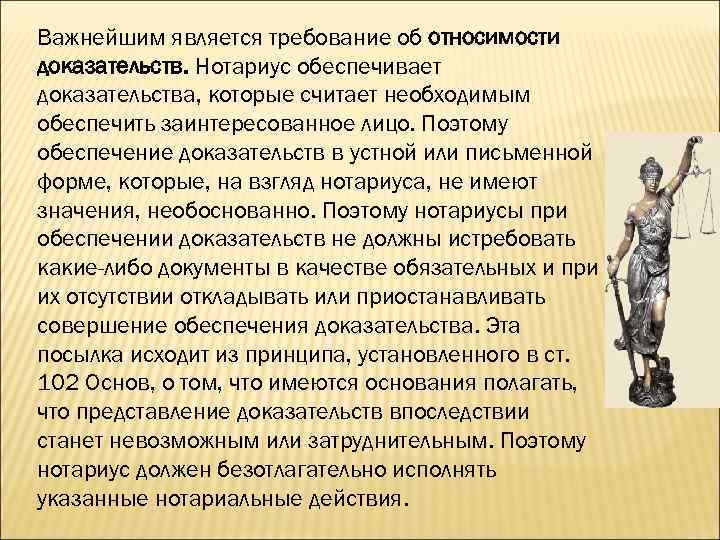 Важнейшим является требование об относимости доказательств. Нотариус обеспечивает доказательства, которые считает необходимым обеспечить заинтересованное лицо. Поэтому обеспечение доказательств в устной или письменной форме, которые, на взгляд нотариуса, не имеют значения, необоснованно. Поэтому нотариусы при обеспечении доказательств не должны истребовать какие-либо документы в качестве обязательных и при их отсутствии откладывать или приостанавливать совершение обеспечения доказательства. Эта посылка исходит из принципа, установленного в ст. 102 Основ, о том, что имеются основания полагать, что представление доказательств впоследствии станет невозможным или затруднительным. Поэтому нотариус должен безотлагательно исполнять указанные нотариальные действия.